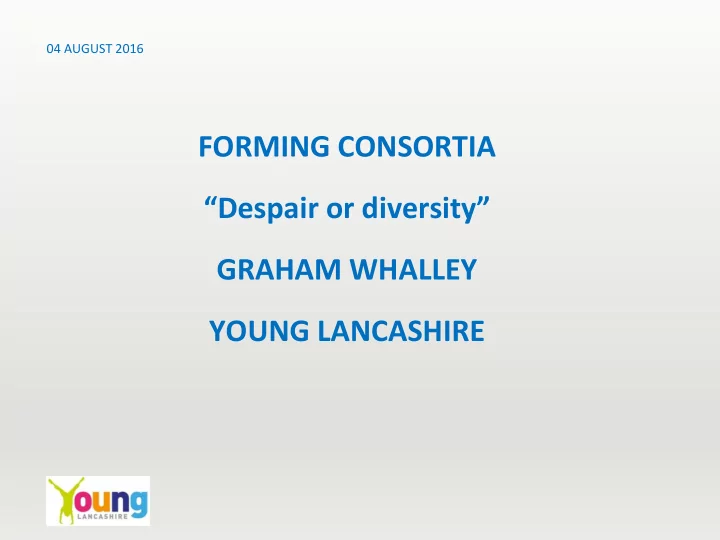 04 AUGUST 2016

FORMING CONSORTIA

“Despair or diversity”

GRAHAM WHALLEY

YOUNG LANCASHIRE

Young
LANCASHIRE